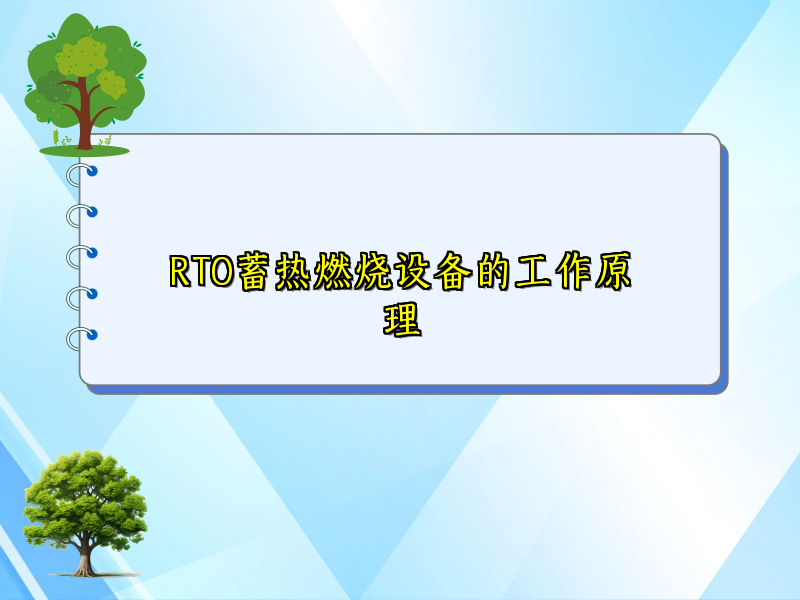 RTO蓄热燃烧设备的工作原理